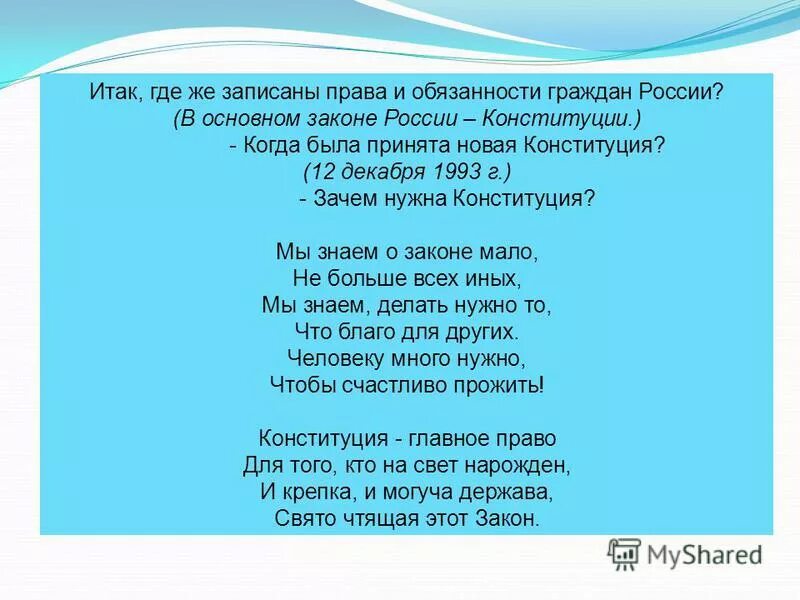 Итак, где же записаны права и обязанности граждан России?
(В основном законе России – Конституции.)
- Когда была принята новая Конституция?
(12 декабря 1993 г.)
- Зачем нужна Конституция?

Мы знаем о законе мало,
Не больше всех иных,
Мы знаем, делать нужно то,
Что благо для других.
Человеку много нужно,
Чтобы счастливо прожить!

Конституция - главное право
Для того, кто на свет нарожден,
И крепка, и могуча держава,
Свято чтящая этот Закон.

MyShared